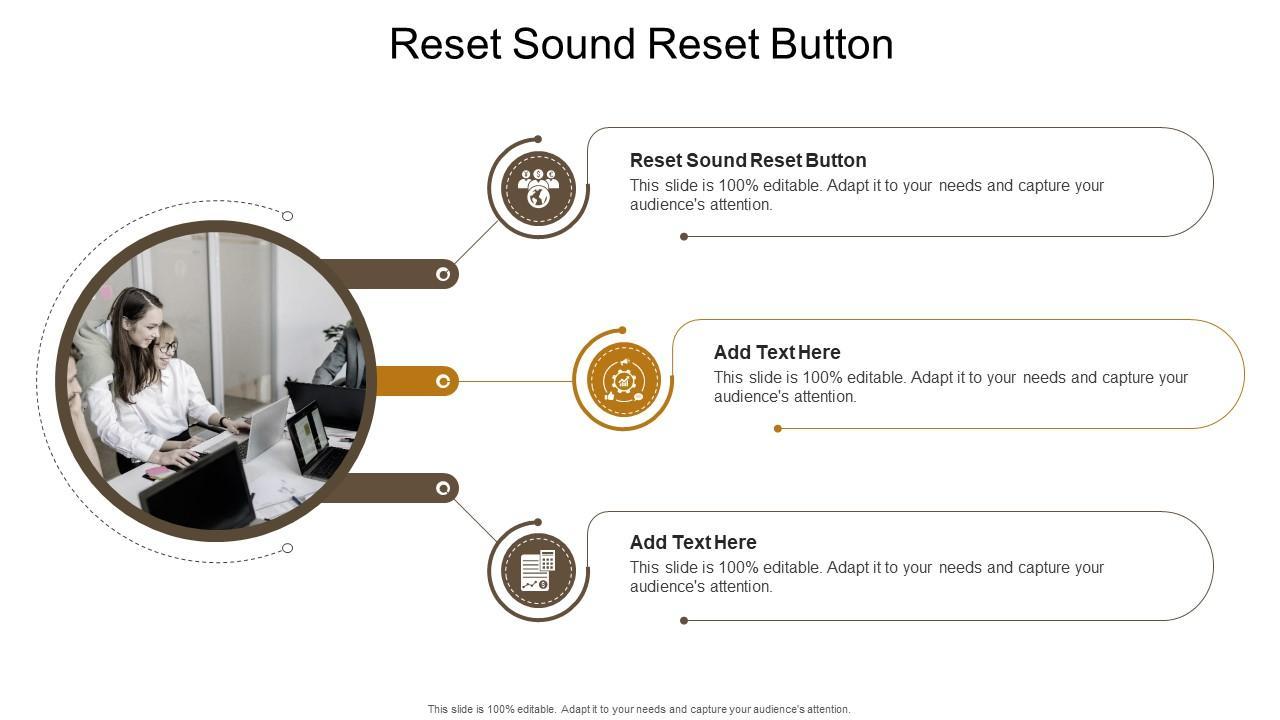 Reset Sound Reset Button

Reset Sound Reset Button
This slide is 100% editable. Adapt it to your needs and capture your audience's attention.

Add Text Here
This slide is 100% editable. Adapt it to your needs and capture your audience's attention.

Add Text Here
This slide is 100% editable. Adapt it to your needs and capture your audience's attention.

This slide is 100% editable. Adapt it to your needs and capture your audience's attention.